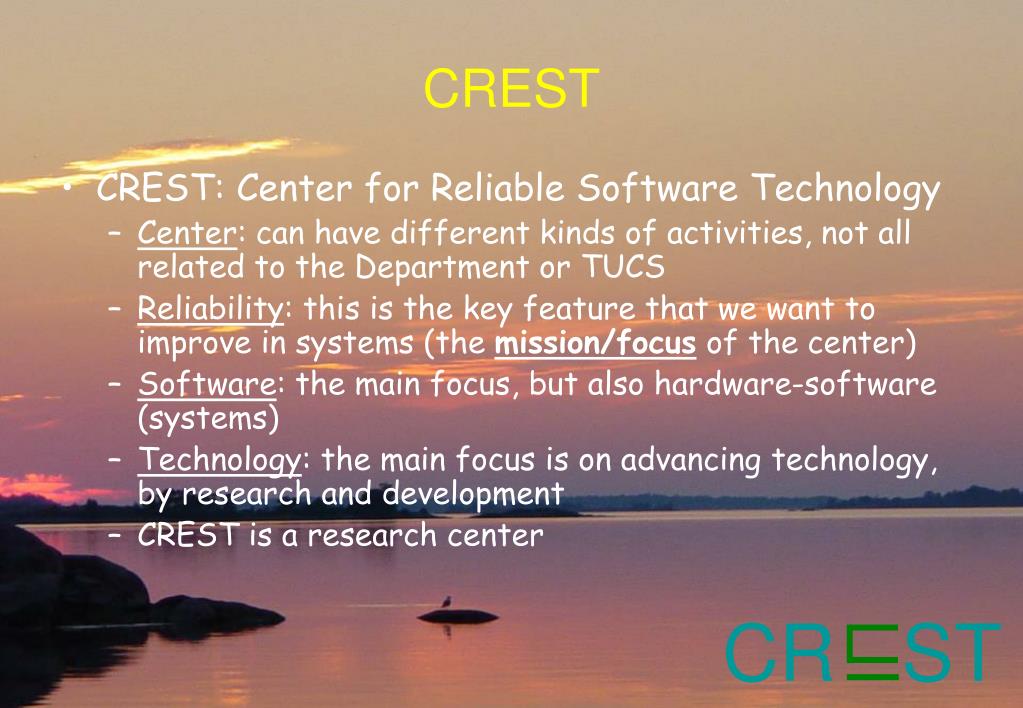 CREST

• CREST: Center for Reliable Software Technology
  – Center: can have different kinds of activities, not all related to the Department or TUCS
  – Reliability: this is the key feature that we want to improve in systems (the mission/focus of the center)
  – Software: the main focus, but also hardware-software (systems)
  – Technology: the main focus is on advancing technology, by research and development
  – CREST is a research center

CREST